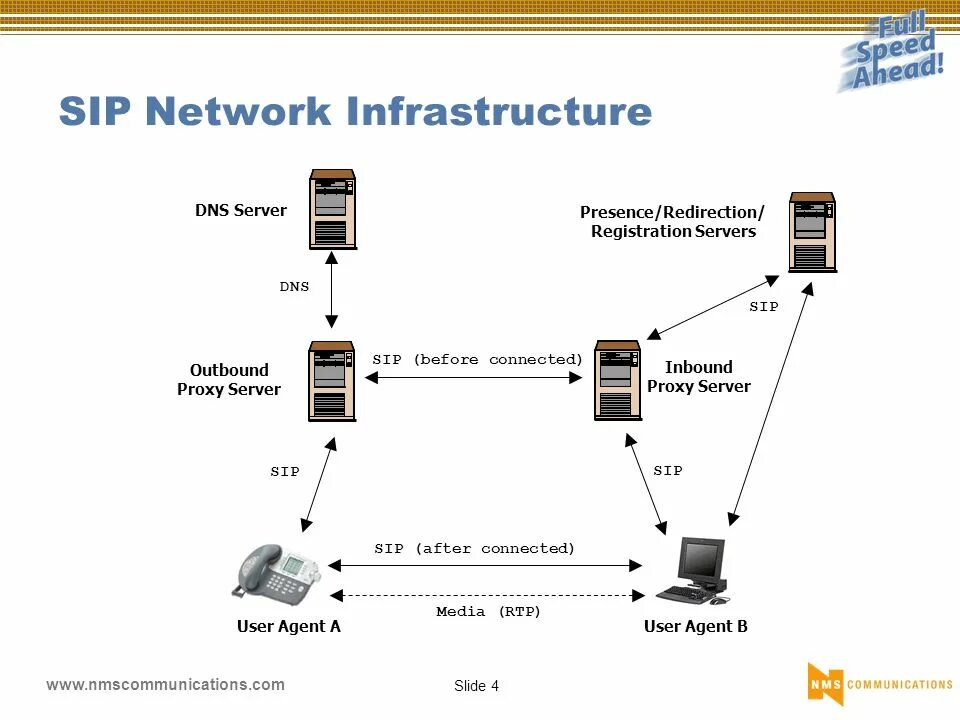 Full Speed Ahead!

SIP Network Infrastructure

DNS Server

Presence/Redirection/ Registration Servers

DNS

SIP

Outbound Proxy Server

SIP (before connected)

Inbound Proxy Server

SIP

SIP

SIP (after connected)

Media (RTP)

User Agent A

User Agent B

www.nmscommunications.com

Slide 4

NMS COMMUNICATIONS